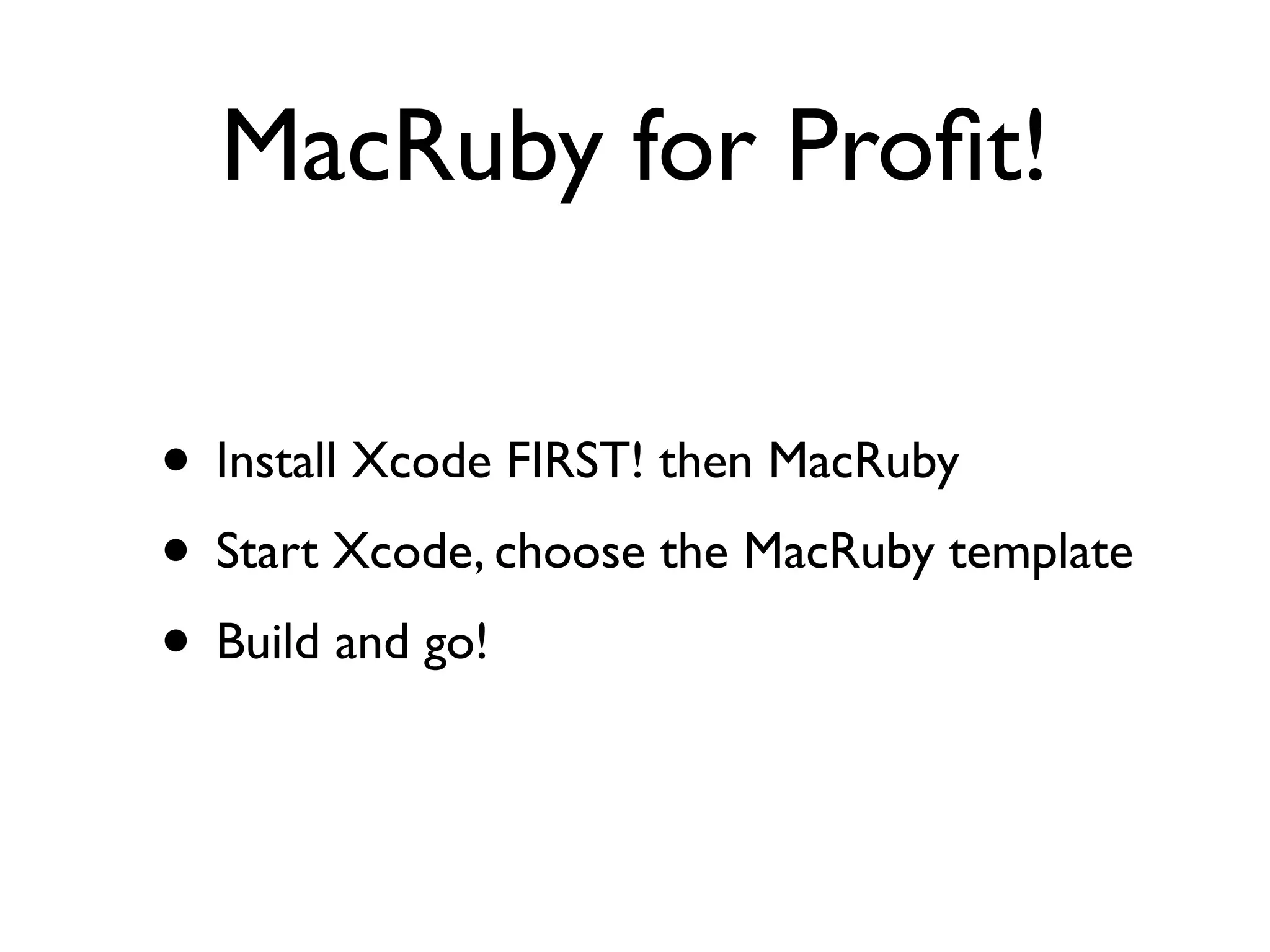 MacRuby for Profit!

• Install Xcode FIRST! then MacRuby
• Start Xcode, choose the MacRuby template
• Build and go!